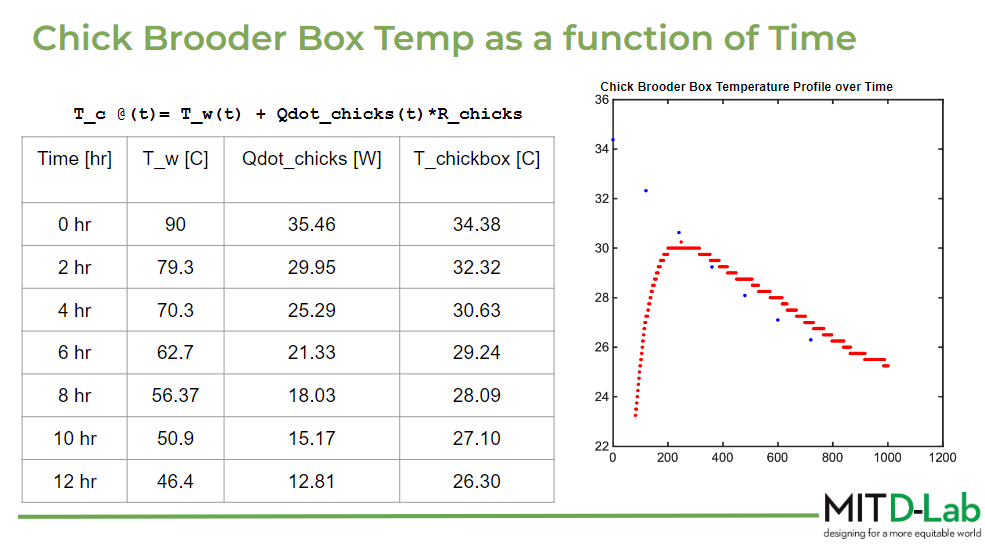 Chick Brooder Box Temp as a function of Time

T_c @(t)= T_w(t) + Qdot_chicks(t)*R_chicks

| Time [hr] | T_w [C] | Qdot_chicks [W] | T_chickbox [C] |
|---|---|---|---|
| 0 hr | 90 | 35.46 | 34.38 |
| 2 hr | 79.3 | 29.95 | 32.32 |
| 4 hr | 70.3 | 25.29 | 30.63 |
| 6 hr | 62.7 | 21.33 | 29.24 |
| 8 hr | 56.37 | 18.03 | 28.09 |
| 10 hr | 50.9 | 15.17 | 27.10 |
| 12 hr | 46.4 | 12.81 | 26.30 |

Chick Brooder Box Temperature Profile over Time

36
34
32
30
28
26
24
22
0
200
400
600
800
1000
1200

MIT D-Lab
designing for a more equitable world